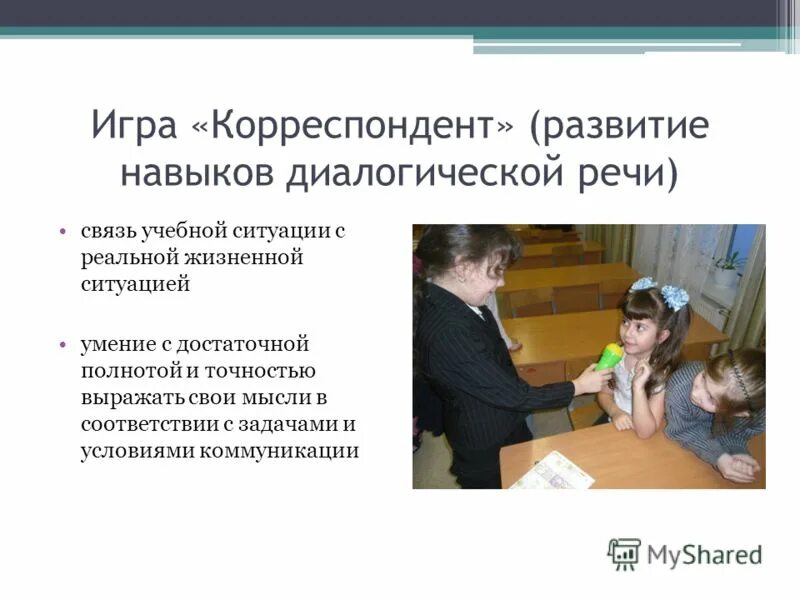 Игра «Корреспондент» (развитие навыков диалогической речи)

• связь учебной ситуации с реальной жизненной ситуацией

• умение с достаточной полнотой и точностью выражать свои мысли в соответствии с задачами и условиями коммуникации

MyShared